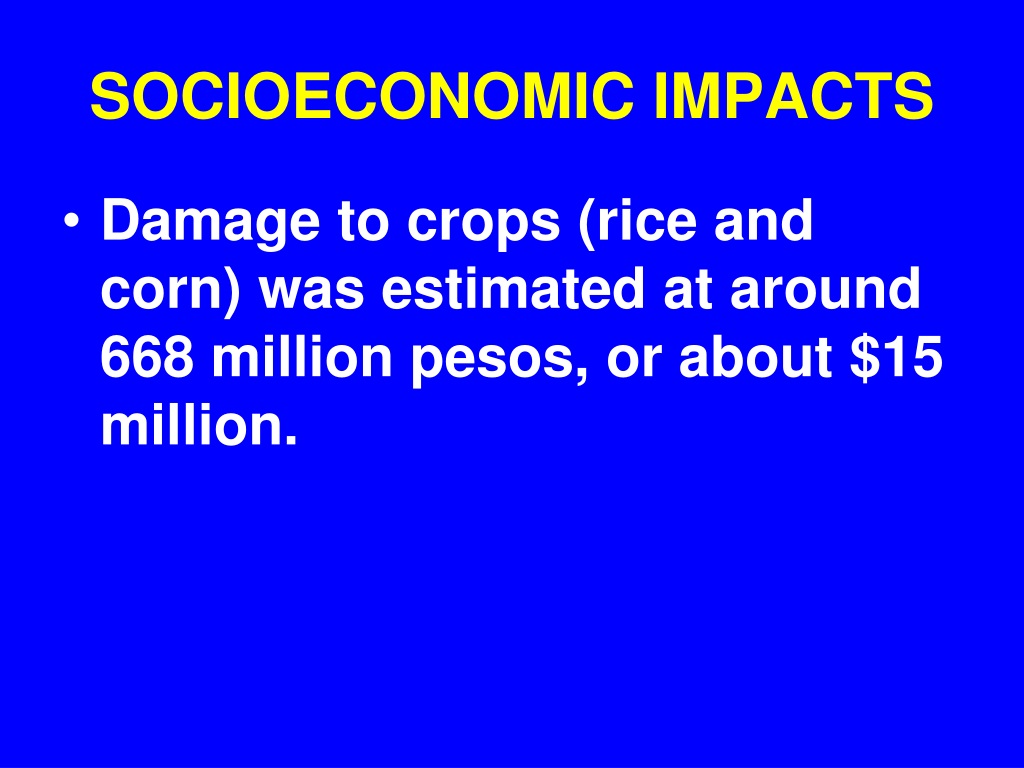 SOCIOECONOMIC IMPACTS

• Damage to crops (rice and corn) was estimated at around 668 million pesos, or about \$15 million.